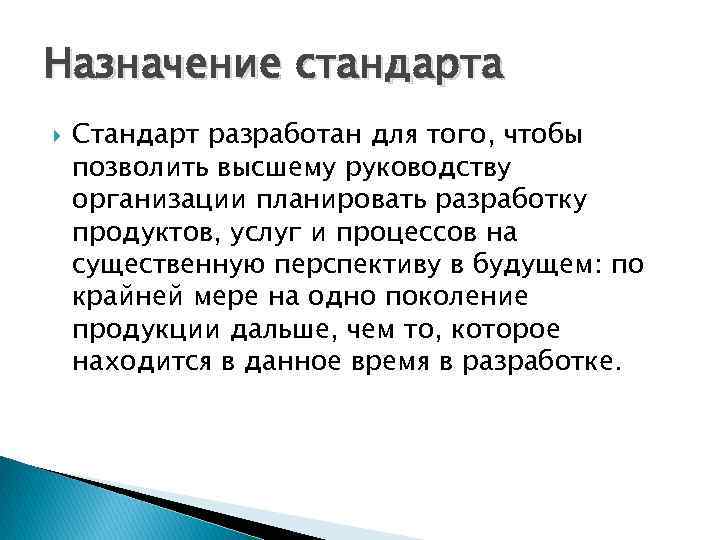 Назначение стандарта

Стандарт разработан для того, чтобы позволить высшему руководству организации планировать разработку продуктов, услуг и процессов на существенную перспективу в будущем: по крайней мере на одно поколение продукции дальше, чем то, которое находится в данное время в разработке.